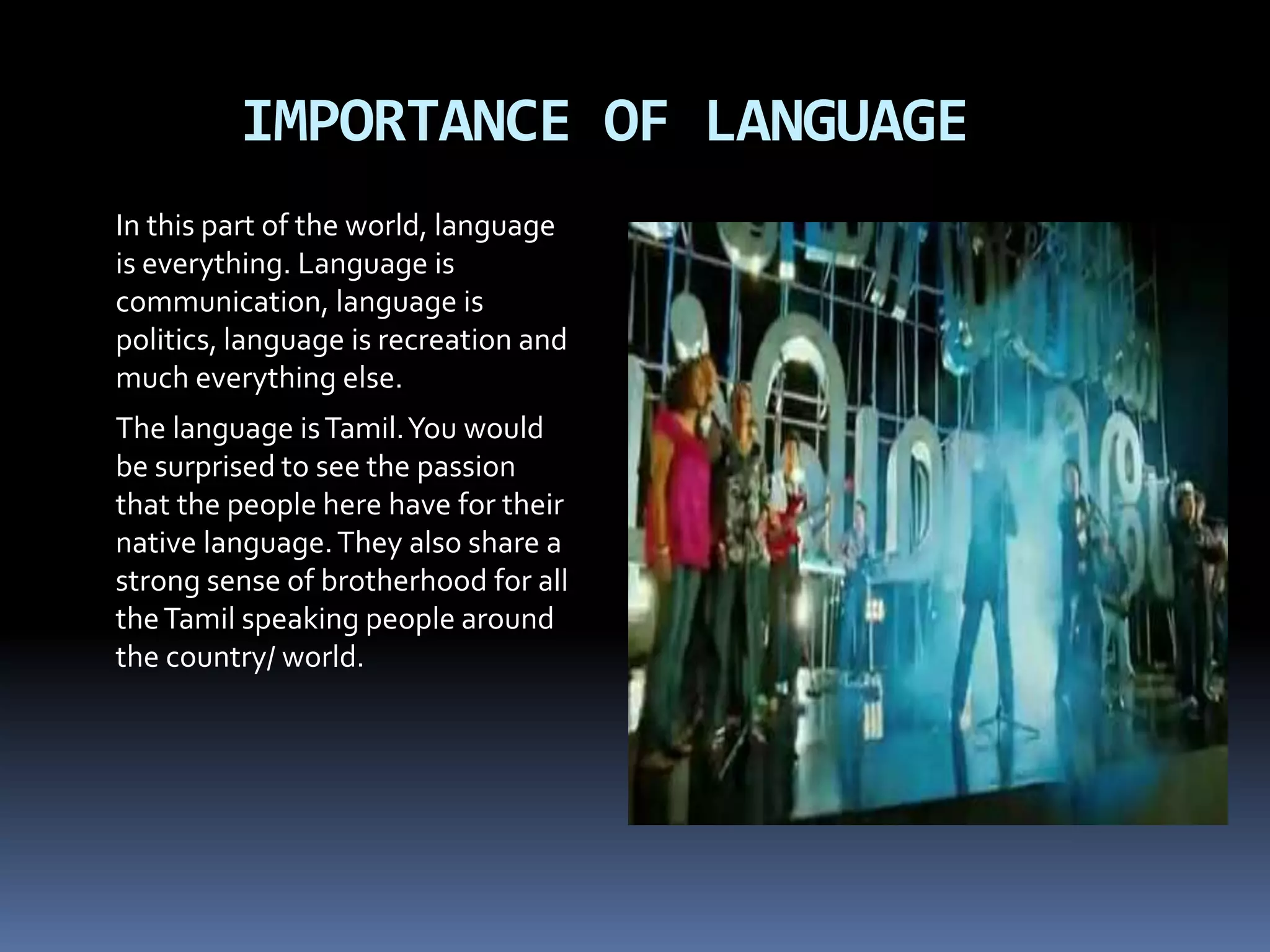 IMPORTANCE OF LANGUAGE

In this part of the world, language is everything. Language is communication, language is politics, language is recreation and much everything else.

The language is Tamil. You would be surprised to see the passion that the people here have for their native language. They also share a strong sense of brotherhood for all the Tamil speaking people around the country/ world.